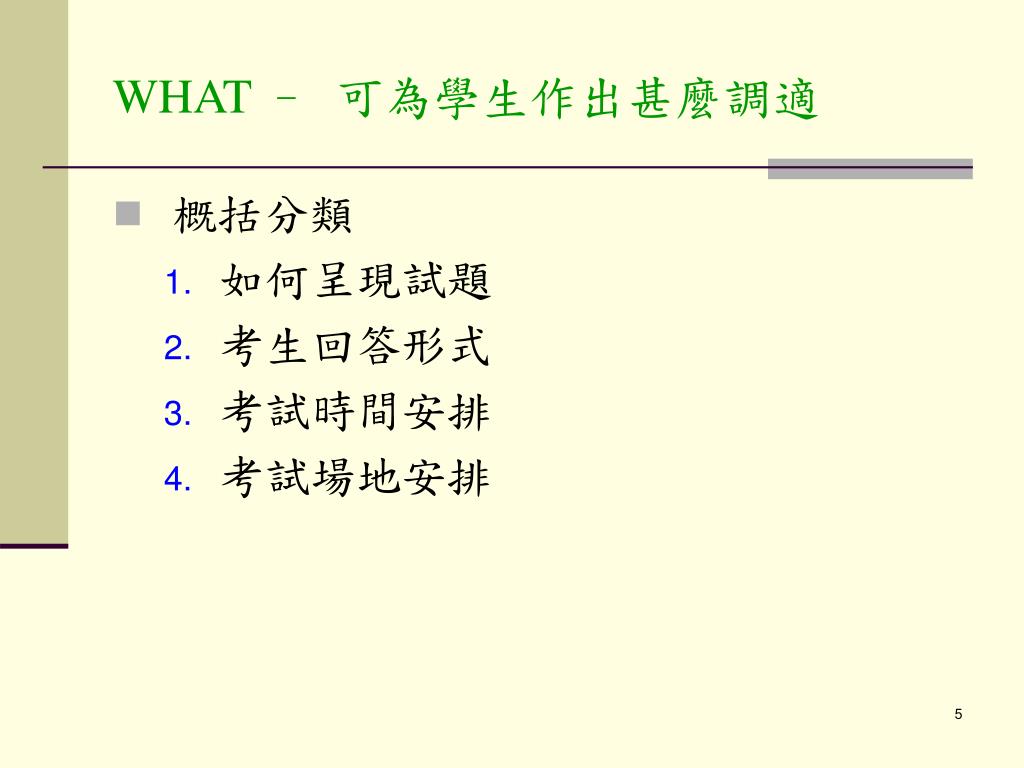 WHAT – 可為學生作出甚麼調適

概括分類

1. 如何呈現試題
2. 考生回答形式
3. 考試時間安排
4. 考試場地安排

5